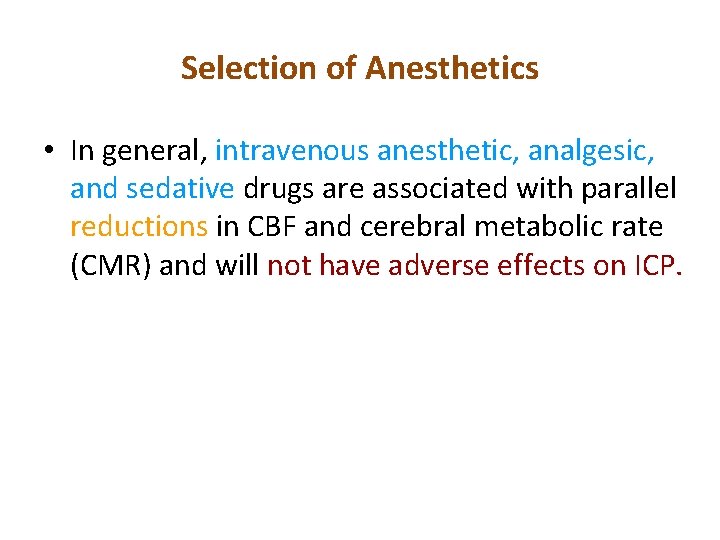 Selection of Anesthetics

• In general, intravenous anesthetic, analgesic, and sedative drugs are associated with parallel reductions in CBF and cerebral metabolic rate (CMR) and will not have adverse effects on ICP.